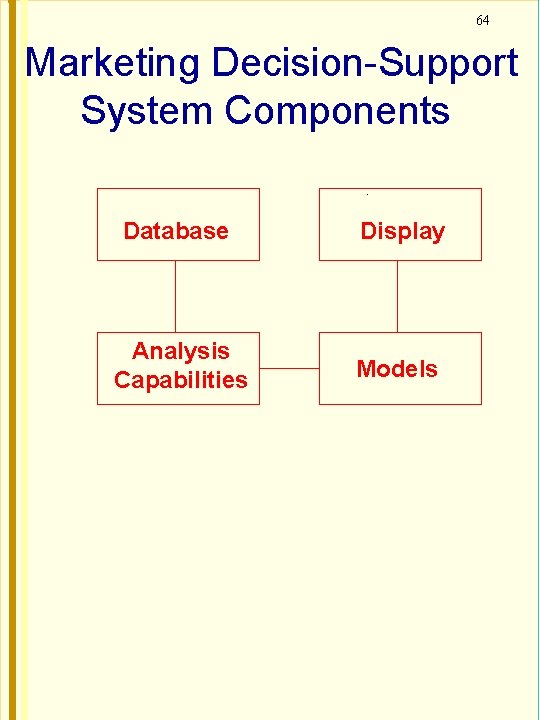 64

Marketing Decision-Support System Components

Database

Display

Analysis Capabilities

Models